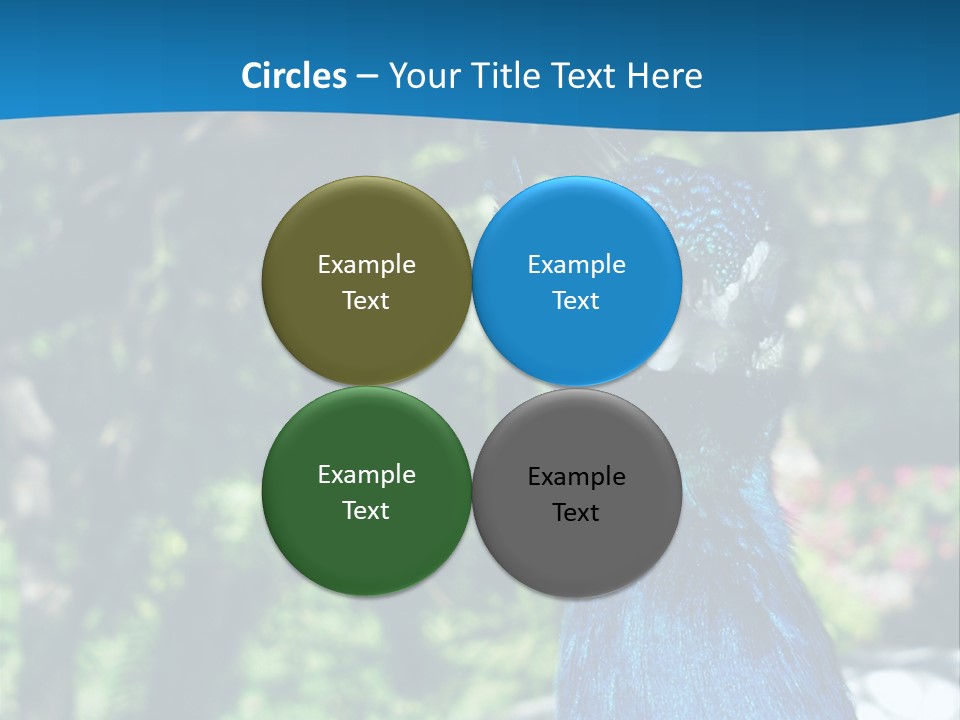 Circles – Your Title Text Here

Example Text

Example Text

Example Text

Example Text